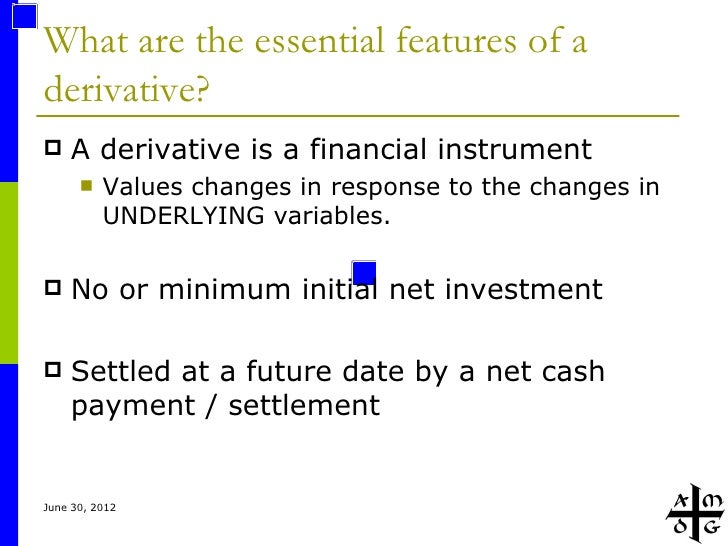 What are the essential features of a derivative?

A derivative is a financial instrument

Values changes in response to the changes in UNDERLYING variables.

No or minimum initial net investment

Settled at a future date by a net cash payment / settlement

June 30, 2012

A M D G